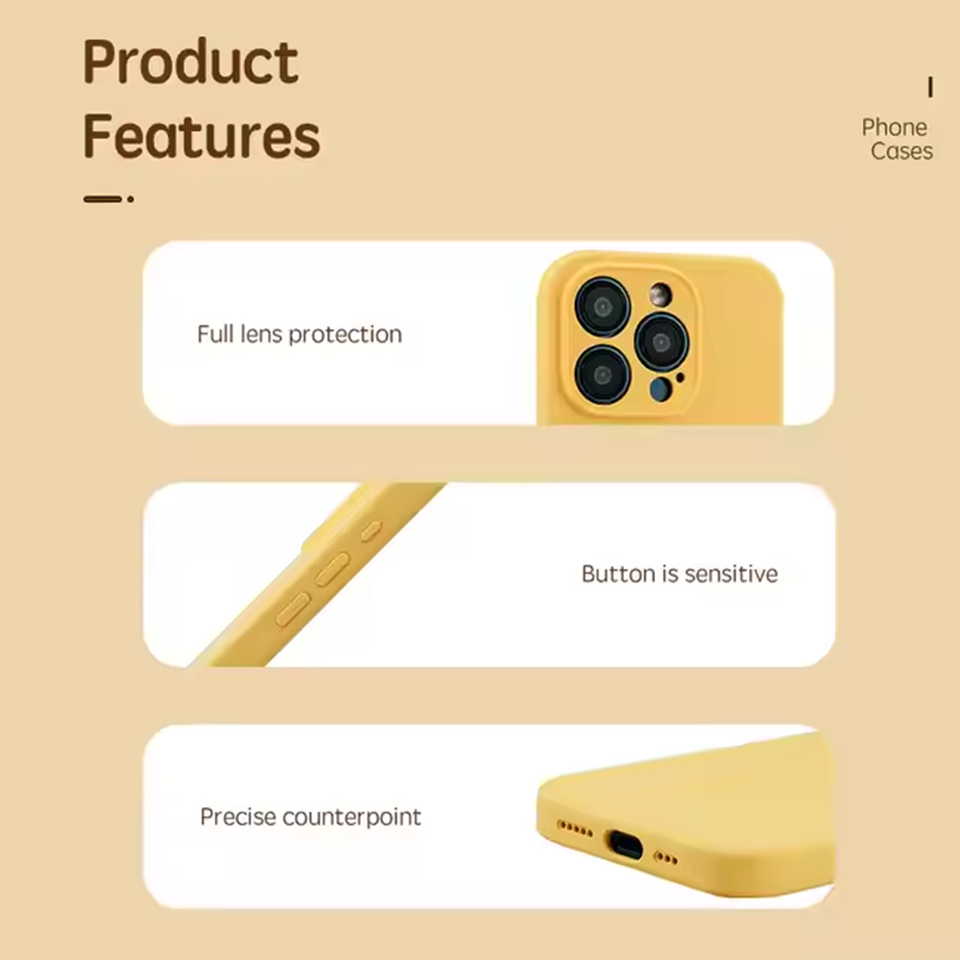 Product Features

Phone Cases

Full lens protection

Button is sensitive

Precise counterpoint